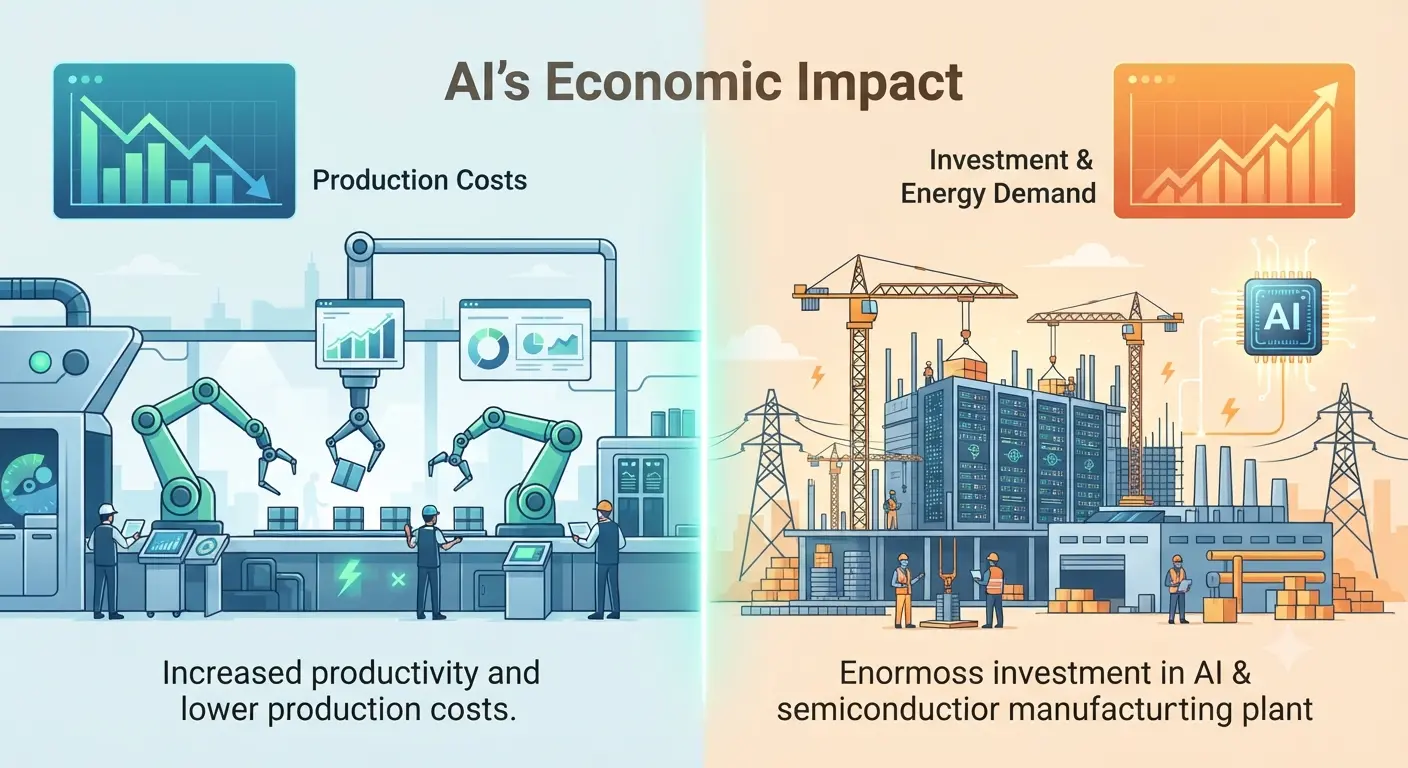 AI's Economic Impact

Production Costs

Increased productivity and lower production costs.

Investment & Energy Demand

AI

Enormoss investment in AI & semiconductior manufacturting plant